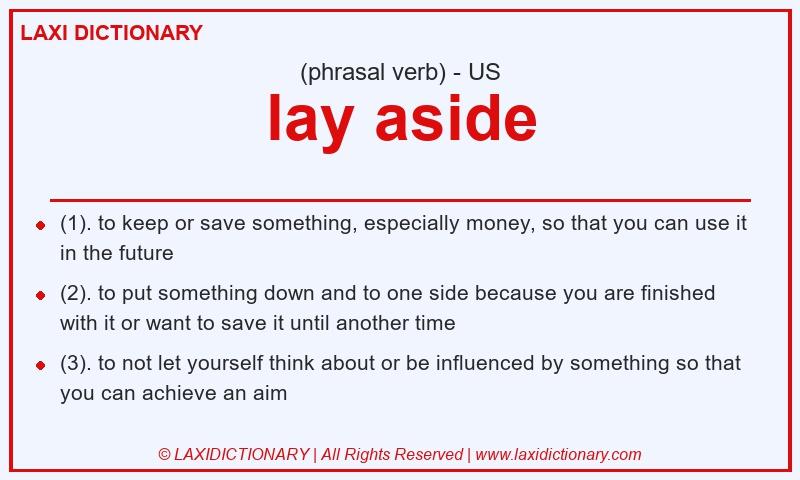 LAXI DICTIONARY

(phrasal verb) - US

lay aside

- (1). to keep or save something, especially money, so that you can use it in the future
- (2). to put something down and to one side because you are finished with it or want to save it until another time
- (3). to not let yourself think about or be influenced by something so that you can achieve an aim

© LAXIDICTIONARY | All Rights Reserved | www.laxidictionary.com